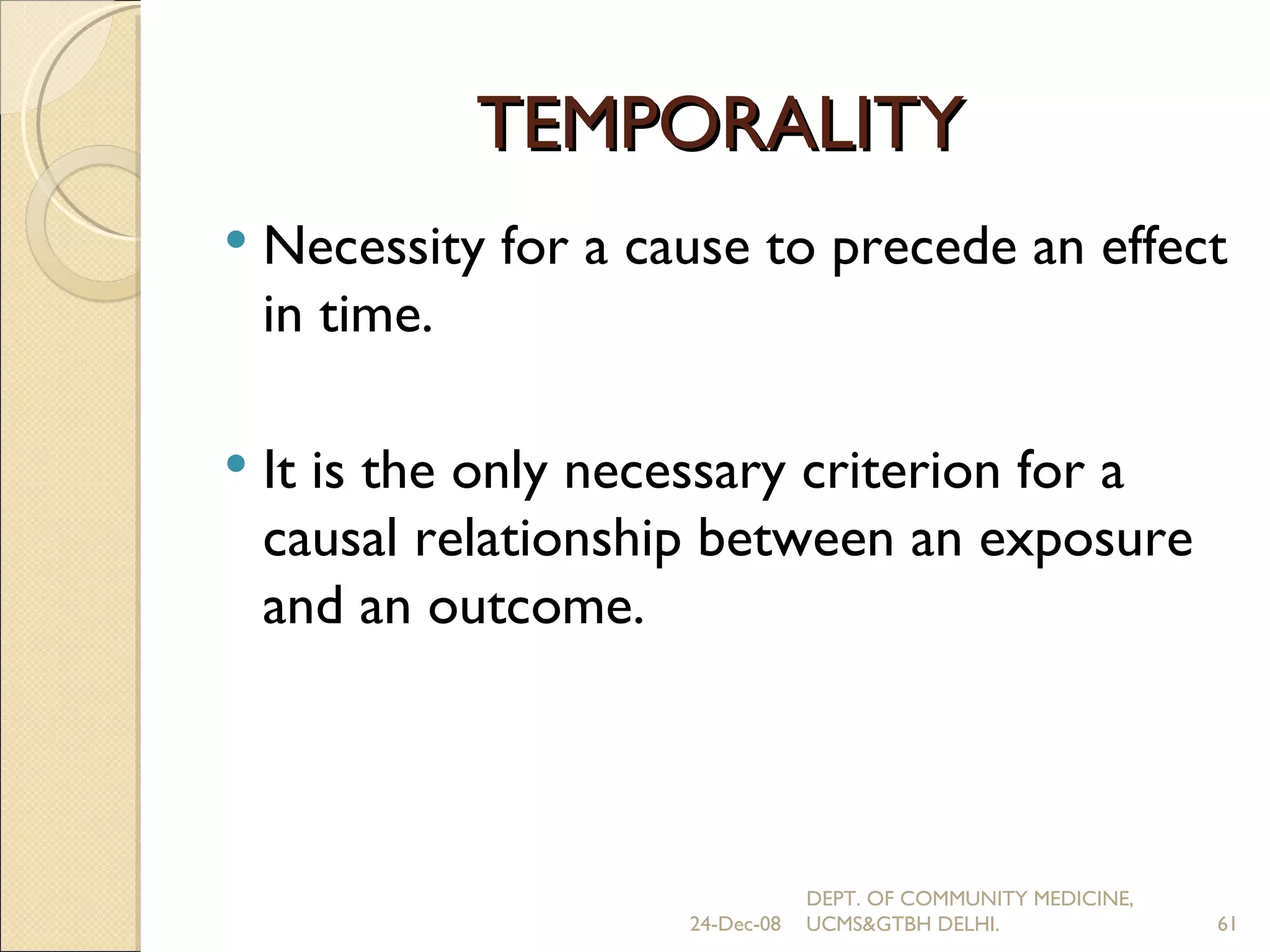 TEMPORALITY

• Necessity for a cause to precede an effect in time.

• It is the only necessary criterion for a causal relationship between an exposure and an outcome.

24-Dec-08 DEPT. OF COMMUNITY MEDICINE, UCMS&GTBH DELHI. 61